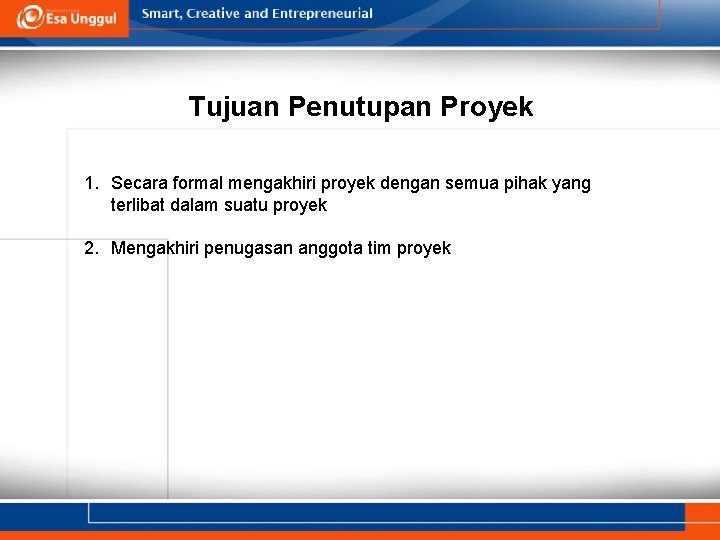 Esa Unggul

Smart, Creative and Entrepreneurial

Tujuan Penutupan Proyek

1. Secara formal mengakhiri proyek dengan semua pihak yang terlibat dalam suatu proyek

2. Mengakhiri penugasan anggota tim proyek